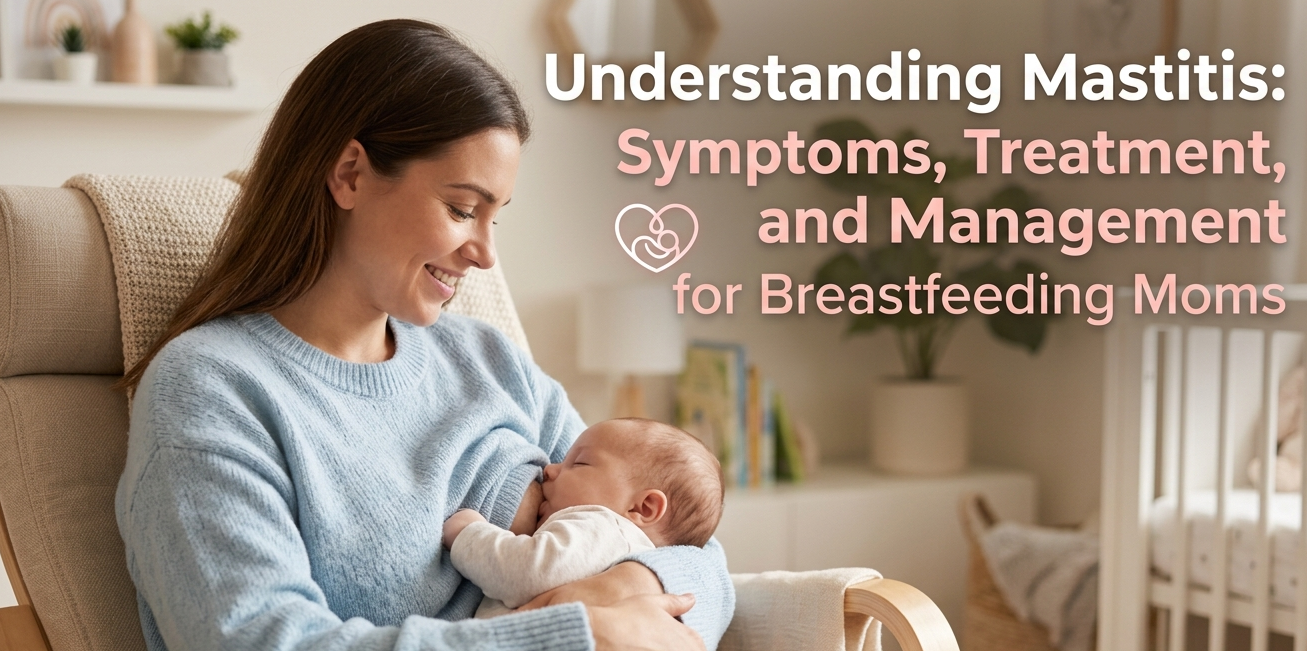 Understanding Mastitis:
Symptoms, Treatment,
and Management
for Breastfeeding Moms